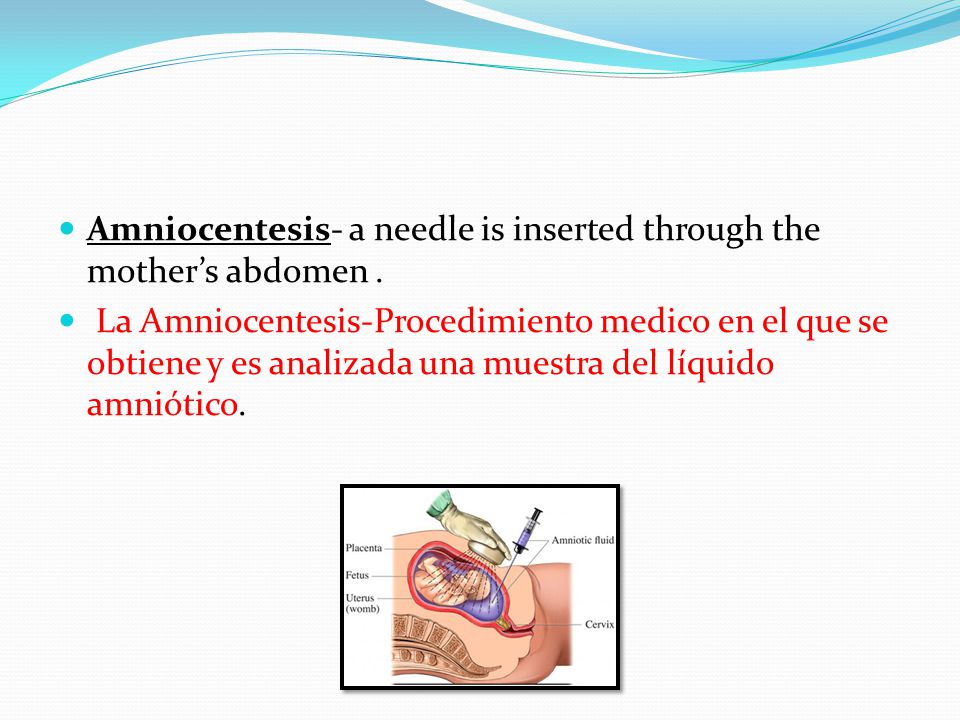 Amniocentesis- a needle is inserted through the mother’s abdomen .

La Amniocentesis-Procedimiento medico en el que se obtiene y es analizada una muestra del líquido amniótico.

Placenta
Fetus
Uterus (womb)
Amniotic fluid
Cervix